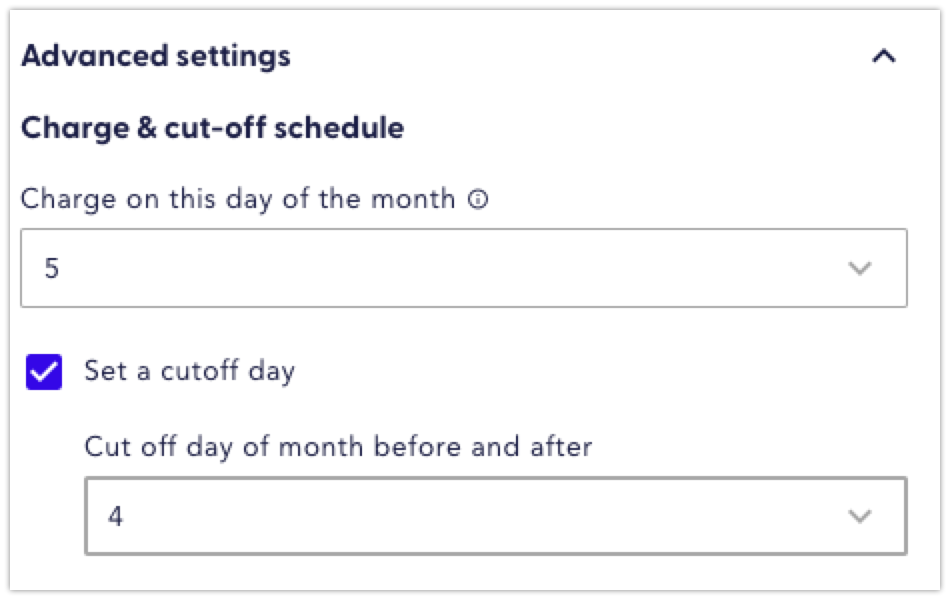 Advanced settings

Charge & cut-off schedule

Charge on this day of the month

5

Set a cutoff day

Cut off day of month before and after

4